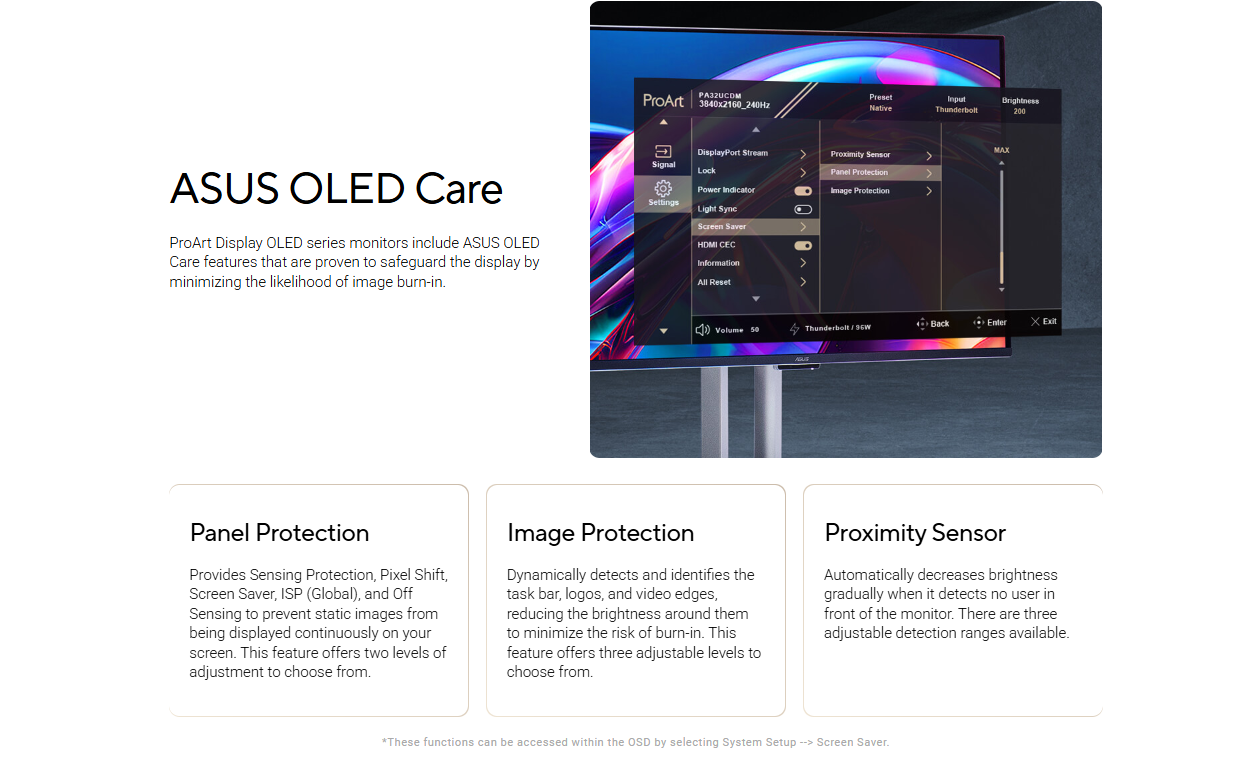 ASUS OLED Care

ProArt Display OLED series monitors include ASUS OLED Care features that are proven to safeguard the display by minimizing the likelihood of image burn-in.

ProArt PA32UCDM 3840x2160_240Hz Preset Native Input Thunderbolt Brightness 200

Signal
Settings

DisplayPort Stream
Lock
Power Indicator
Light Sync
Screen Saver
HDMI CEC
Information
All Reset

Proximity Sensor
Panel Protection
Image Protection

MAX

Volume 50 Thunderbolt / 96W Back Enter Exit

ASUS

Panel Protection

Provides Sensing Protection, Pixel Shift, Screen Saver, ISP (Global), and Off Sensing to prevent static images from being displayed continuously on your screen. This feature offers two levels of adjustment to choose from.

Image Protection

Dynamically detects and identifies the task bar, logos, and video edges, reducing the brightness around them to minimize the risk of burn-in. This feature offers three adjustable levels to choose from.

Proximity Sensor

Automatically decreases brightness gradually when it detects no user in front of the monitor. There are three adjustable detection ranges available.

*These functions can be accessed within the OSD by selecting System Setup --> Screen Saver.